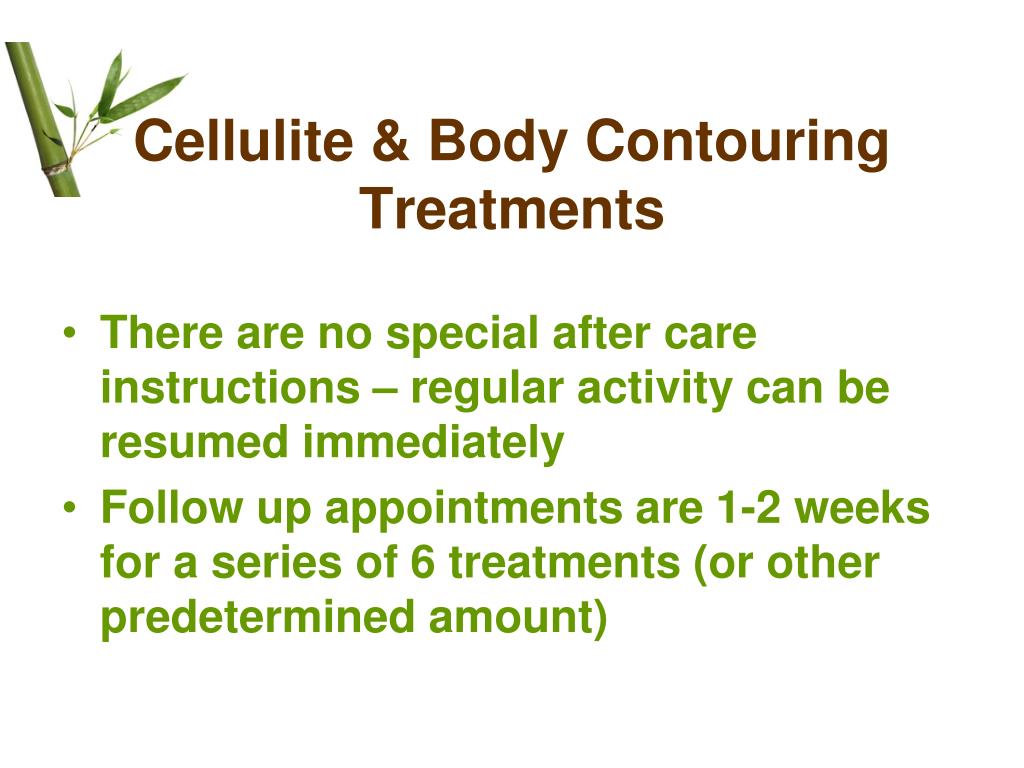 Cellulite & Body Contouring Treatments

• There are no special after care instructions – regular activity can be resumed immediately
• Follow up appointments are 1-2 weeks for a series of 6 treatments (or other predetermined amount)